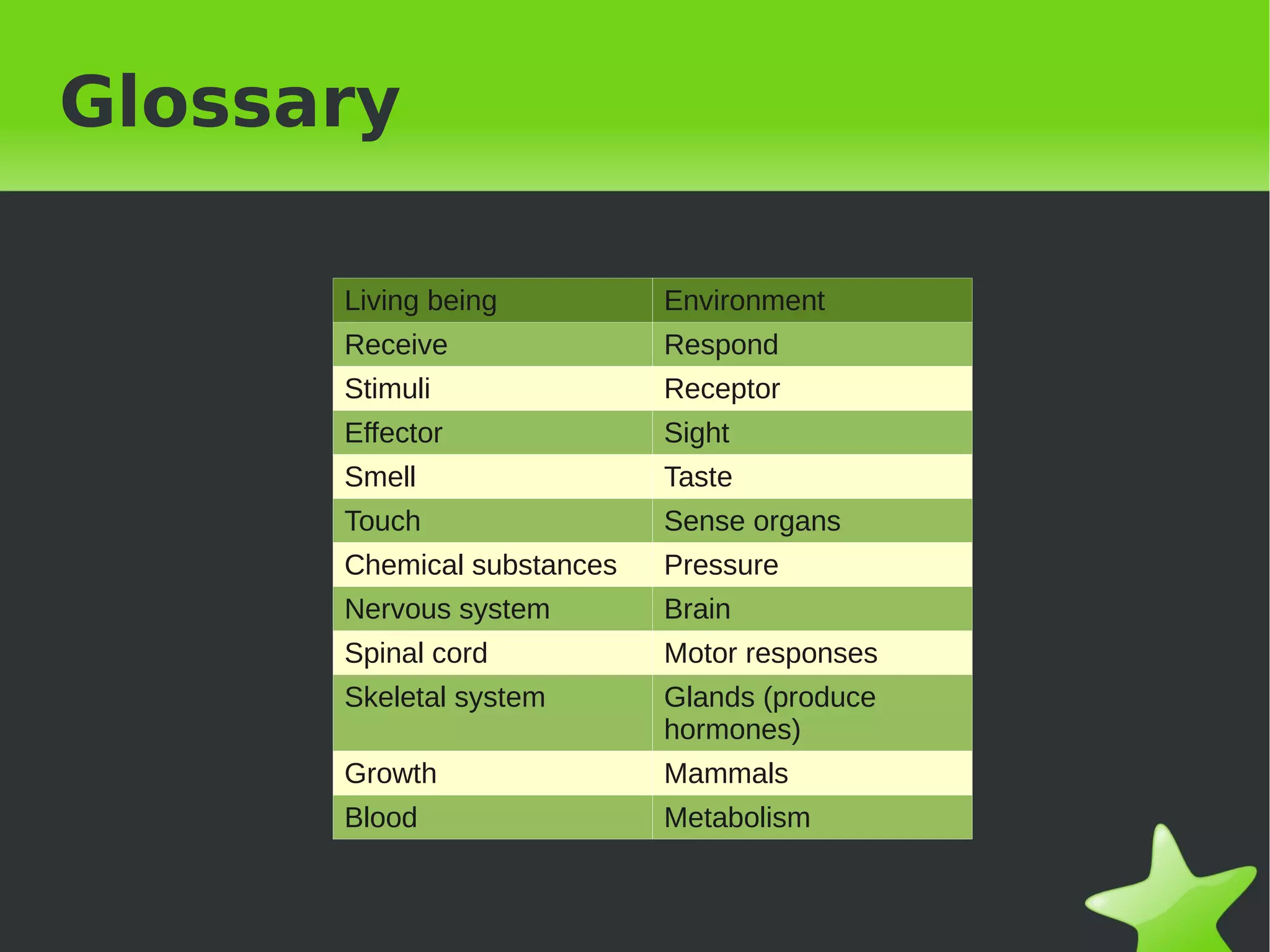 Glossary

| Living being | Environment |
|---|---|
| Receive | Respond |
| Stimuli | Receptor |
| Effector | Sight |
| Smell | Taste |
| Touch | Sense organs |
| Chemical substances | Pressure |
| Nervous system | Brain |
| Spinal cord | Motor responses |
| Skeletal system | Glands (produce hormones) |
| Growth | Mammals |
| Blood | Metabolism |